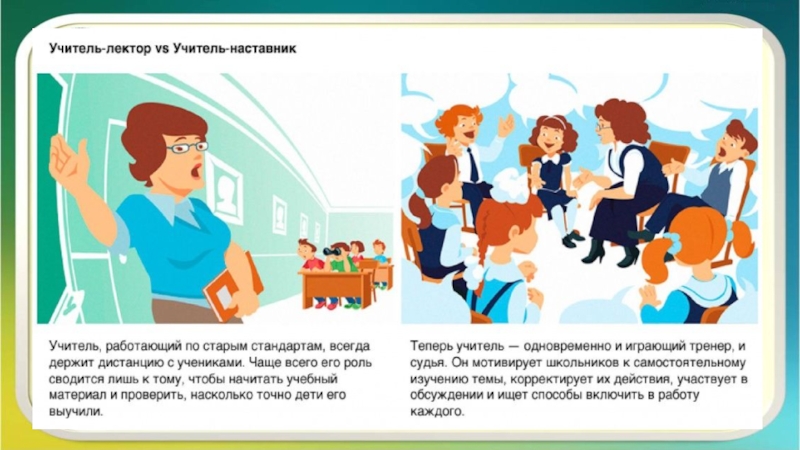 Учитель-лектор vs Учитель-наставник

Учитель, работающий по старым стандартам, всегда держит дистанцию с учениками. Чаще всего его роль сводится лишь к тому, чтобы начитать учебный материал и проверить, насколько точно дети его выучили.

Теперь учитель — одновременно и играющий тренер, и судья. Он мотивирует школьников к самостоятельному изучению темы, корректирует их действия, участвует в обсуждении и ищет способы включить в работу каждого.